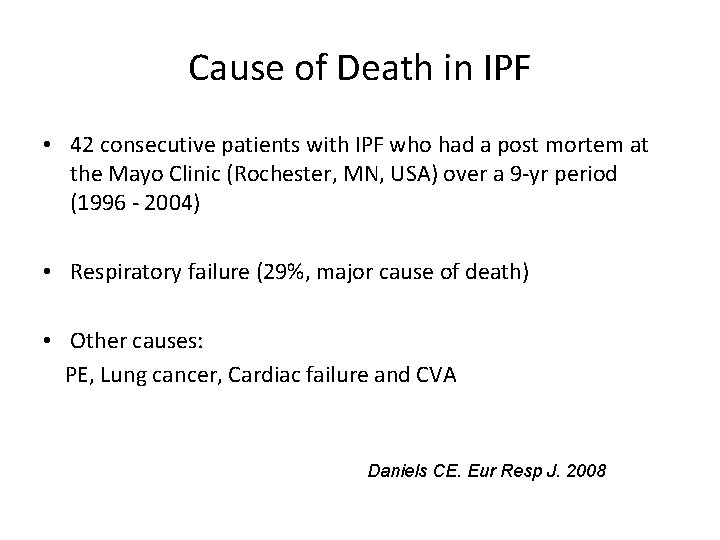 Cause of Death in IPF

• 42 consecutive patients with IPF who had a post mortem at the Mayo Clinic (Rochester, MN, USA) over a 9-yr period (1996 - 2004)

• Respiratory failure (29%, major cause of death)

• Other causes:
PE, Lung cancer, Cardiac failure and CVA

Daniels CE. Eur Resp J. 2008